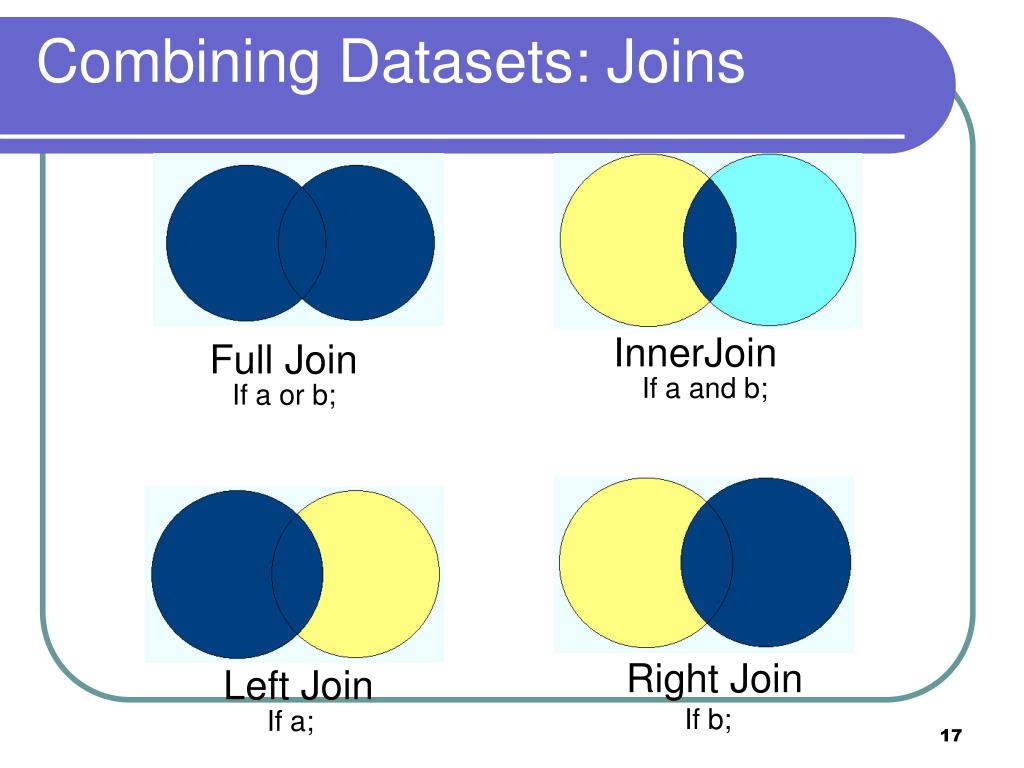 Combining Datasets: Joins

Full Join
If a or b;

InnerJoin
If a and b;

Left Join
If a;

Right Join
If b;

17